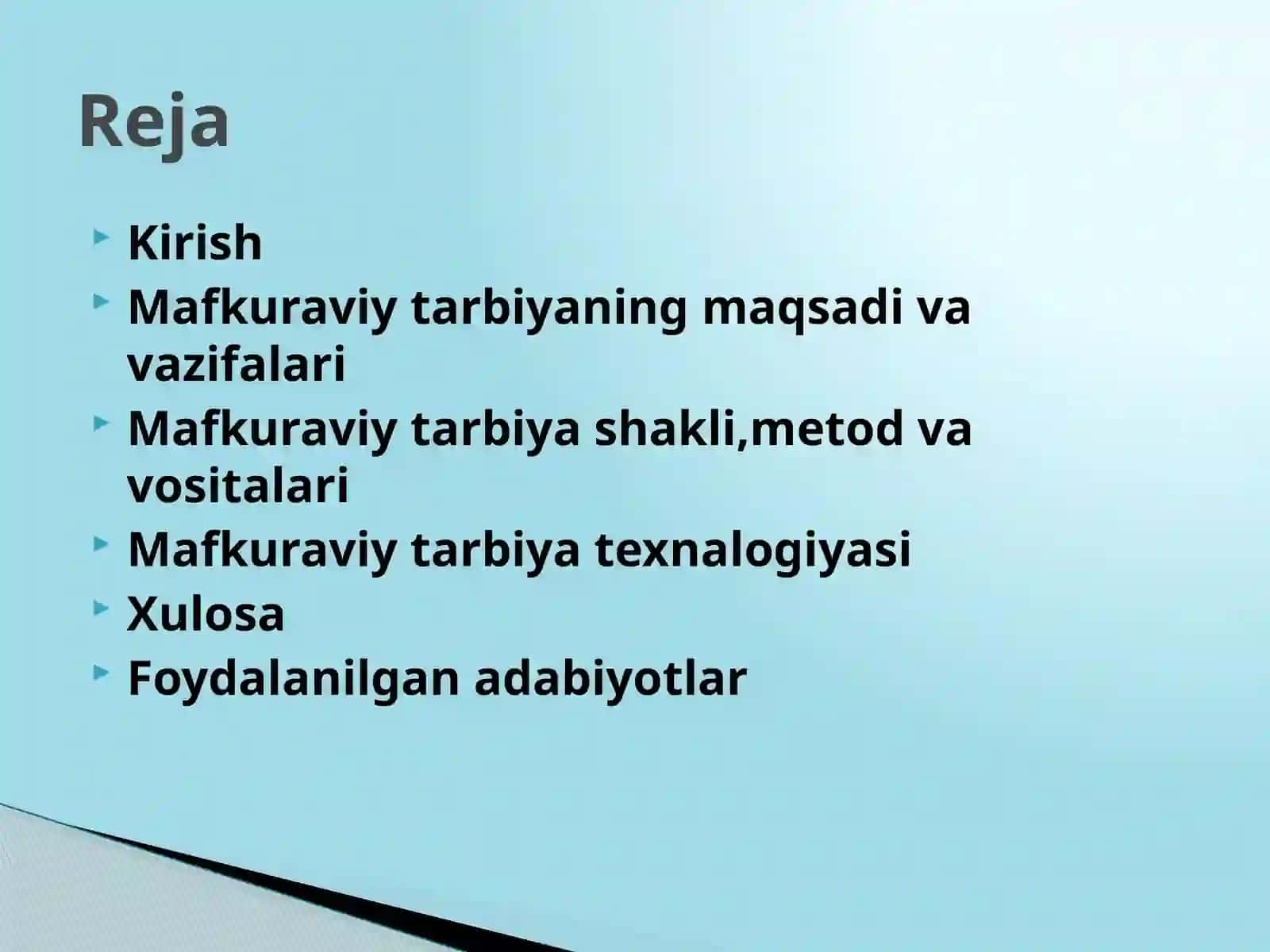 Reja

Kirish
Mafkuraviy tarbiyaning maqsadi va vazifalari
Mafkuraviy tarbiya shakli,metod va vositalari
Mafkuraviy tarbiya texnalogiyasi
Xulosa
Foydalanilgan adabiyotlar